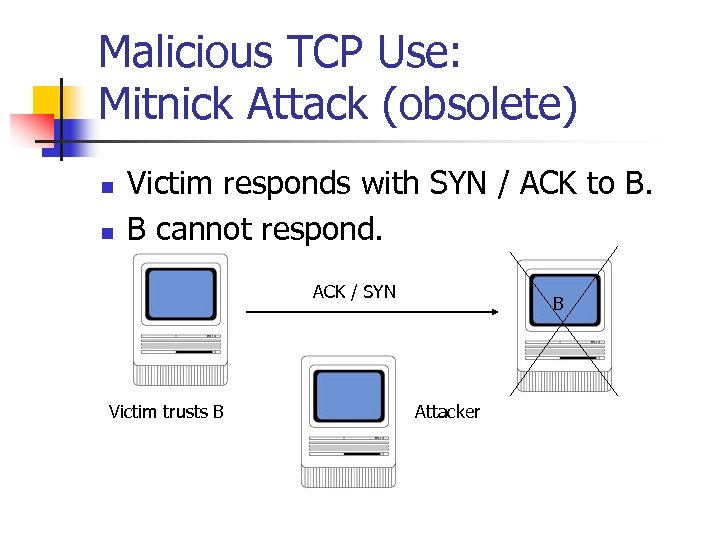 Malicious TCP Use:
Mitnick Attack (obsolete)

- Victim responds with SYN / ACK to B.
- B cannot respond.

ACK / SYN

B

Victim trusts B

Attacker